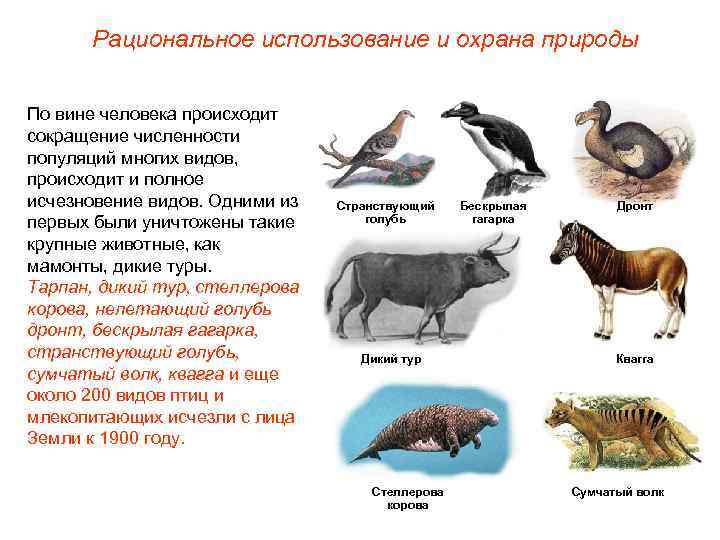 Рациональное использование и охрана природы

По вине человека происходит сокращение численности популяций многих видов, происходит и полное исчезновение видов. Одними из первых были уничтожены такие крупные животные, как мамонты, дикие туры. Тарпан, дикий тур, стеллерова корова, нелетающий голубь дронт, бескрылая гагарка, странствующий голубь, сумчатый волк, квагга и еще около 200 видов птиц и млекопитающих исчезли с лица Земли к 1900 году.

Странствующий голубь

Бескрылая гагарка

Дронт

Дикий тур

Квагга

Стеллерова корова

Сумчатый волк